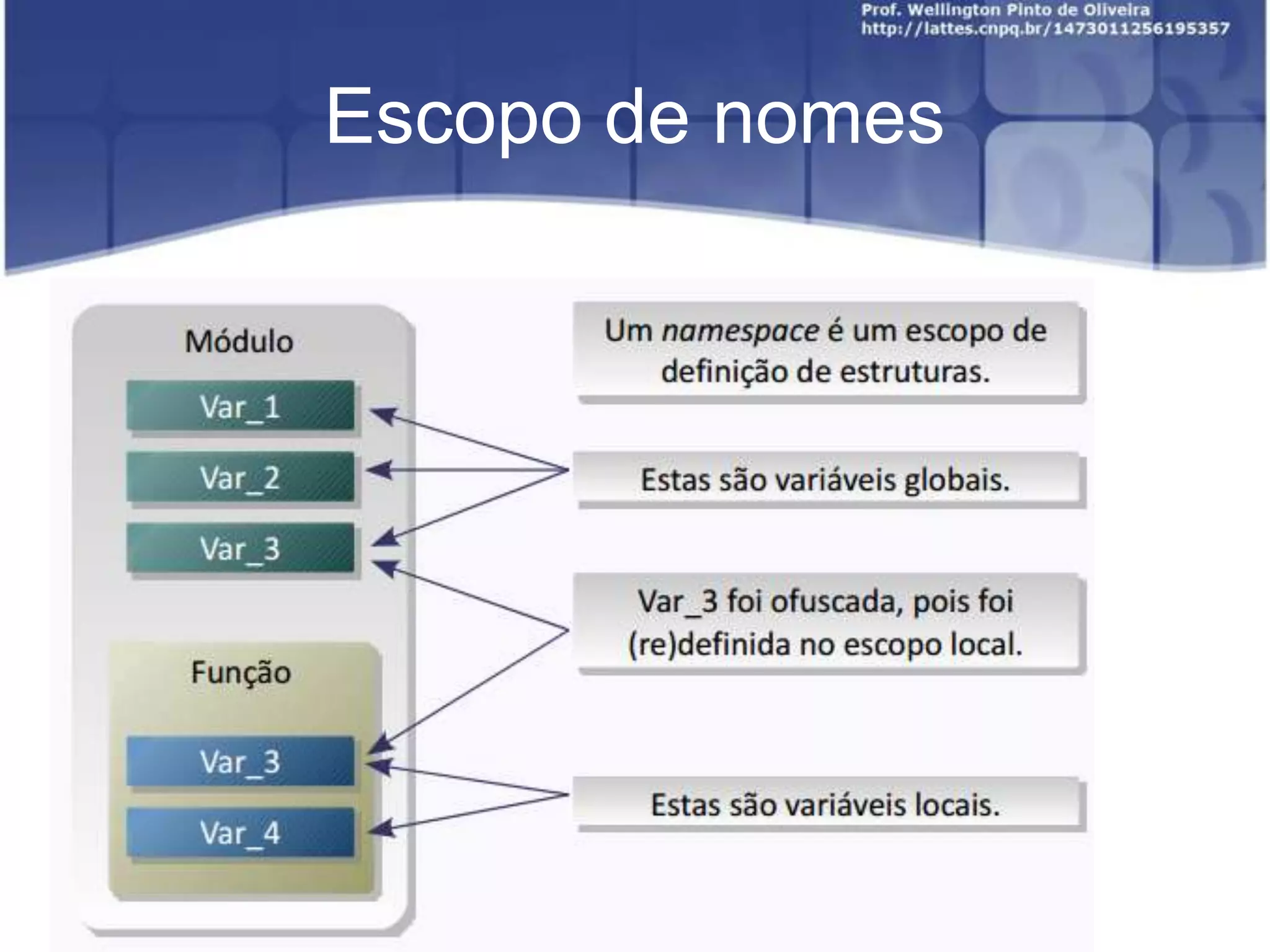 Prof. Wellington Pinto de Oliveira
http://lattes.cnpq.br/1473011256195357

Escopo de nomes

Módulo

Var_1

Var_2

Var_3

Função

Var_3

Var_4

Um namespace é um escopo de definição de estruturas.

Estas são variáveis globais.

Var_3 foi ofuscada, pois foi (re)definida no escopo local.

Estas são variáveis locais.